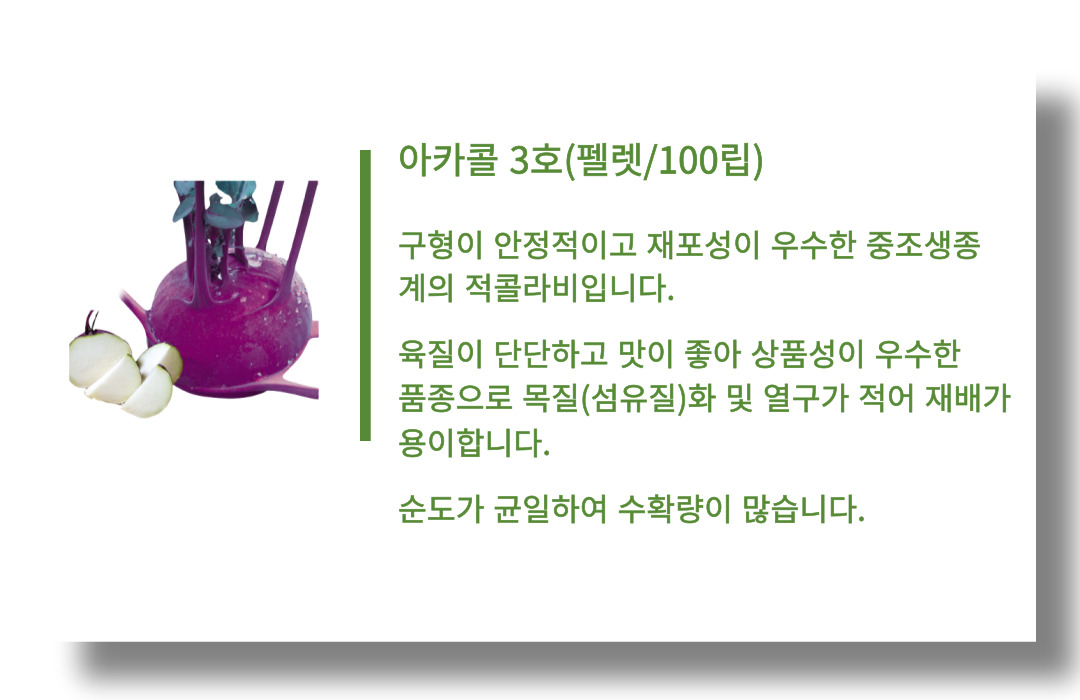 아카콜 3호(펠렛/100립)

구형이 안정적이고 재포성이 우수한 중조생종 계의 적콜라비입니다.

육질이 단단하고 맛이 좋아 상품성이 우수한 품종으로 목질(섬유질)화 및 열구가 적어 재배가 용이합니다.

순도가 균일하여 수확량이 많습니다.